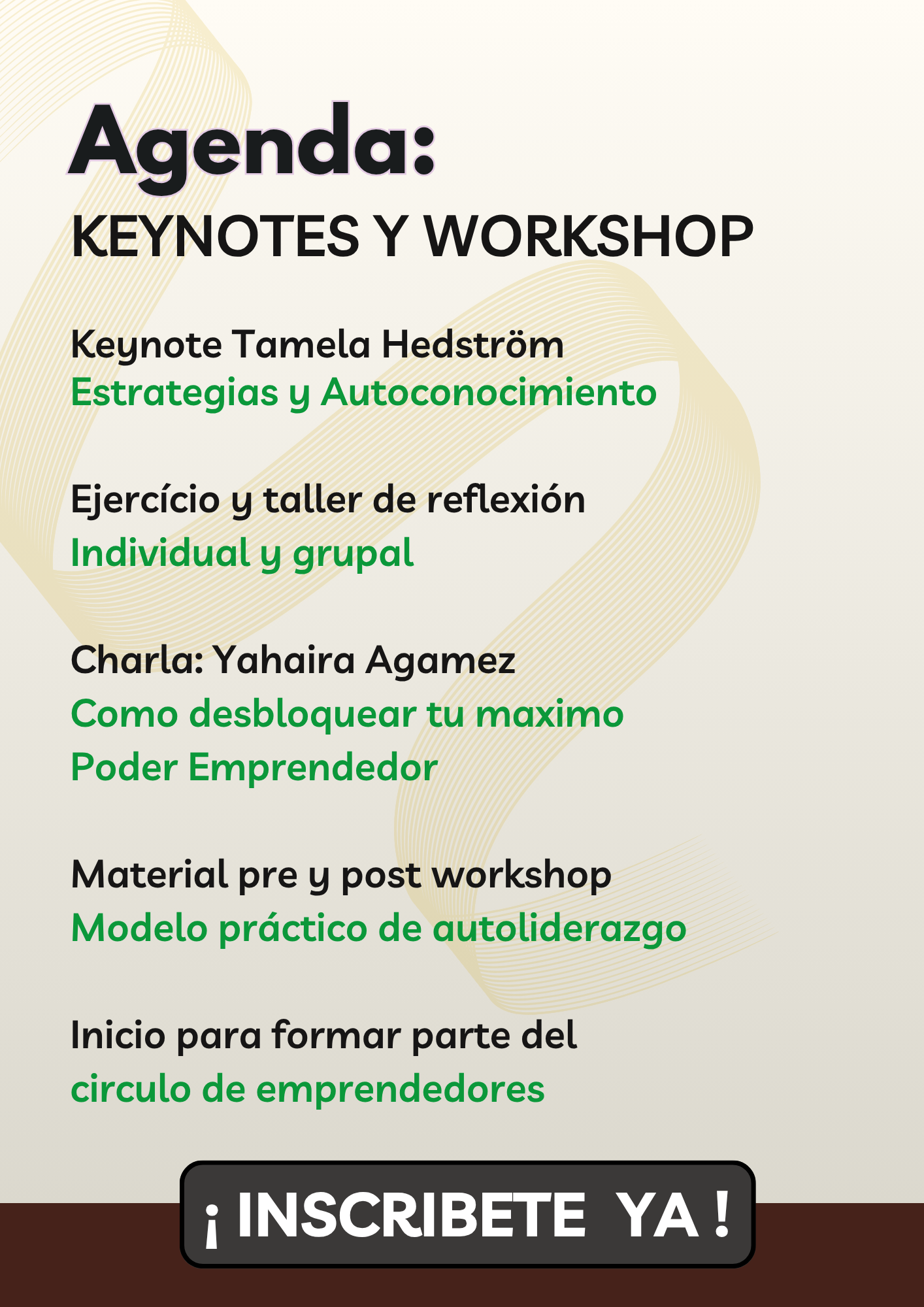 Agenda:
KEYNOTES Y WORKSHOP

Keynote Tamela Hedström
Estrategias y Autoconocimiento

Ejercício y taller de reflexión
Individual y grupal

Charla: Yahaira Agamez
Como desbloquear tu maximo Poder Emprendedor

Material pre y post workshop
Modelo práctico de autoliderazgo

Inicio para formar parte del
circulo de emprendedores

¡ INSCRIBETE YA !